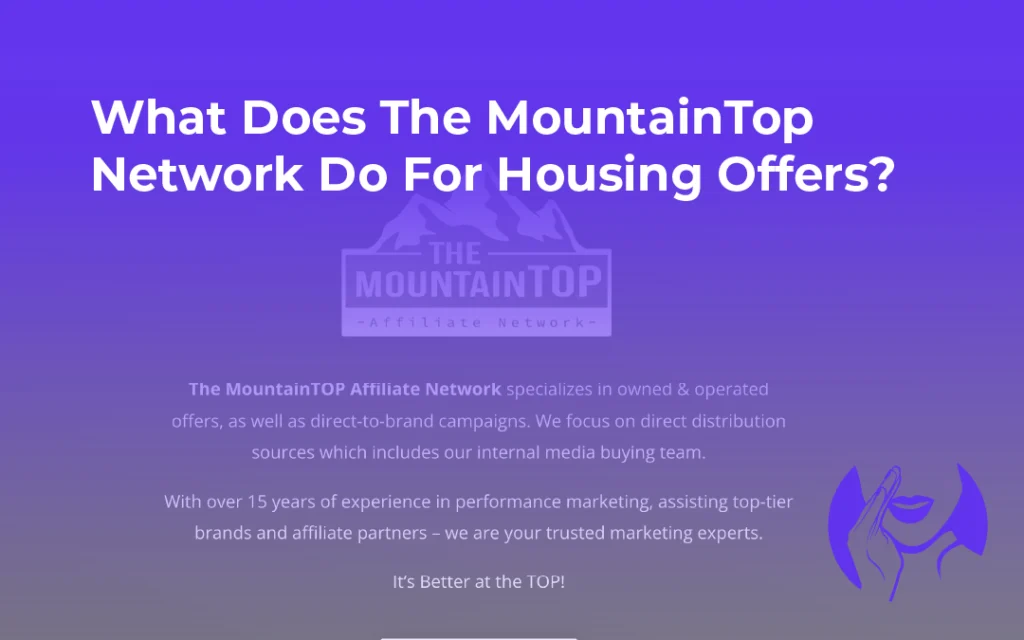 What Does The MountainTop Network Do For Housing Offers?

THE MOUNTAINTOP
-Affiliate Network-

The MountainTOP Affiliate Network specializes in owned & operated offers, as well as direct-to-brand campaigns. We focus on direct distribution sources which includes our internal media buying team.

With over 15 years of experience in performance marketing, assisting top-tier brands and affiliate partners – we are your trusted marketing experts.

It's Better at the TOP!